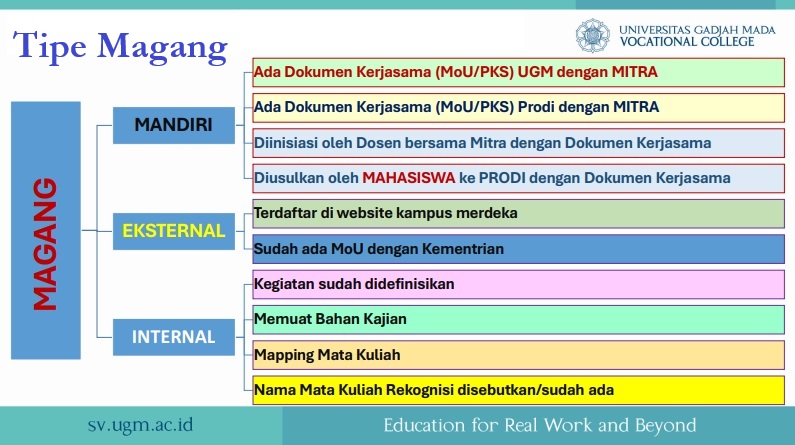 Tipe Magang

UNIVERSITAS GADJAH MADA
VOCATIONAL COLLEGE

MAGANG

MANDIRI

Ada Dokumen Kerjasama (MoU/PKS) UGM dengan MITRA

Ada Dokumen Kerjasama (MoU/PKS) Prodi dengan MITRA

Diinisiasi oleh Dosen bersama Mitra dengan Dokumen Kerjasama

Diusulkan oleh MAHASISWA ke PRODI dengan Dokumen Kerjasama

EKSTERNAL

Terdaftar di website kampus merdeka

Sudah ada MoU dengan Kementrian

INTERNAL

Kegiatan sudah didefinisikan

Memuat Bahan Kajian

Mapping Mata Kuliah

Nama Mata Kuliah Rekognisi disebutkan/sudah ada

sv.ugm.ac.id

Education for Real Work and Beyond